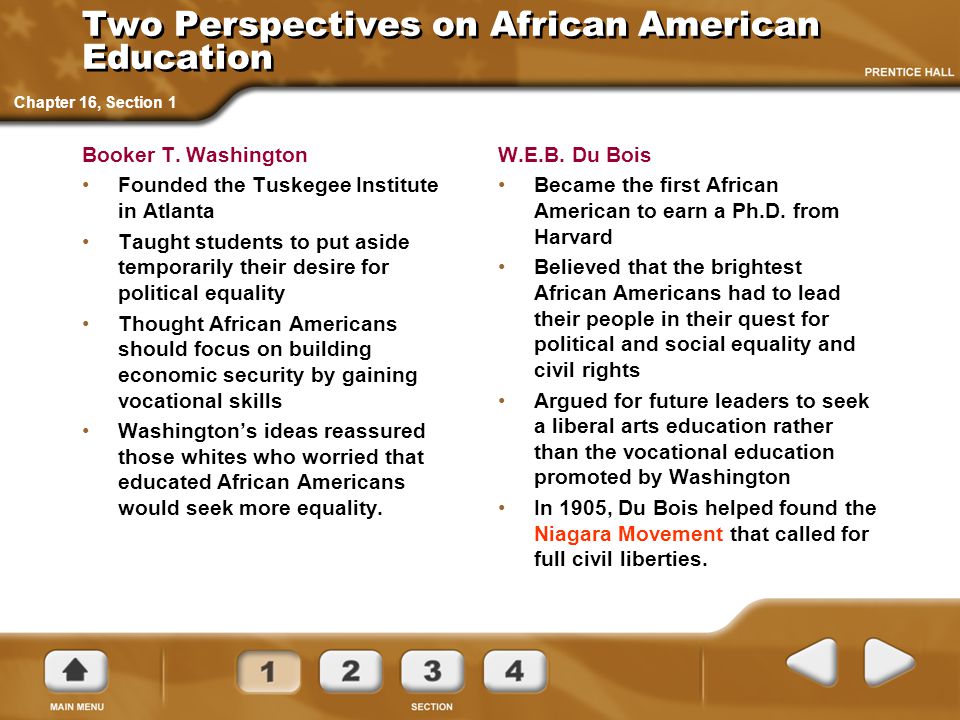 Two Perspectives on African American Education

PRENTICE HALL

Chapter 16, Section 1

Booker T. Washington

• Founded the Tuskegee Institute in Atlanta

• Taught students to put aside temporarily their desire for political equality

• Thought African Americans should focus on building economic security by gaining vocational skills

• Washington's ideas reassured those whites who worried that educated African Americans would seek more equality.

W.E.B. Du Bois

• Became the first African American to earn a Ph.D. from Harvard

• Believed that the brightest African Americans had to lead their people in their quest for political and social equality and civil rights

• Argued for future leaders to seek a liberal arts education rather than the vocational education promoted by Washington

• In 1905, Du Bois helped found the Niagara Movement that called for full civil liberties.

MAIN MENU

1 2 3 4

SECTION